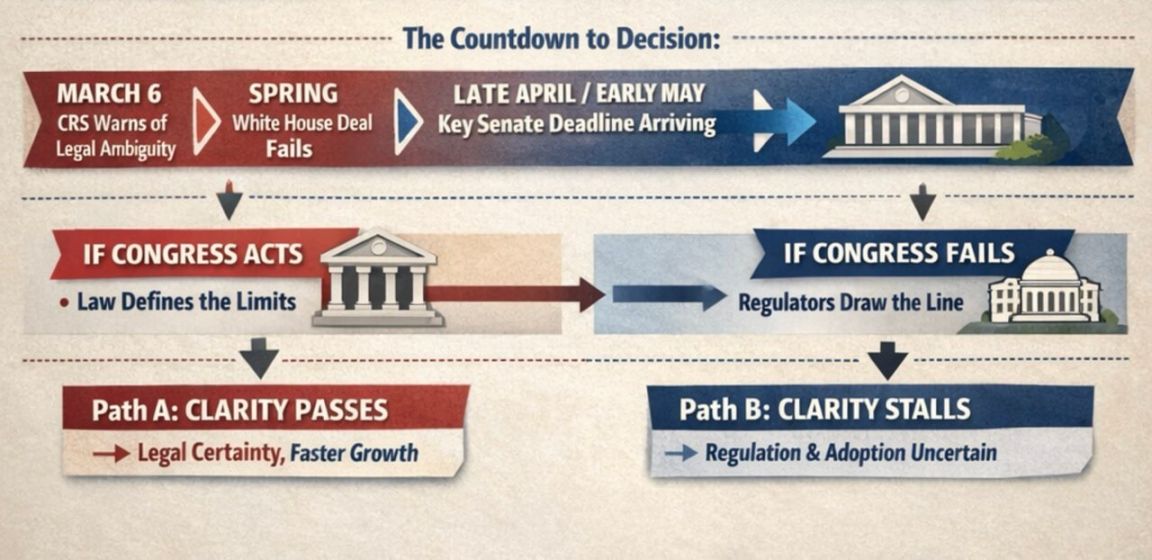 The Countdown to Decision:

MARCH 6
CRS Warns of Legal Ambiguity

SPRING
White House Deal Fails

LATE APRIL / EARLY MAY
Key Senate Deadline Arriving

IF CONGRESS ACTS
• Law Defines the Limits

IF CONGRESS FAILS
Regulators Draw the Line

Path A: CLARITY PASSES
→ Legal Certainty, Faster Growth

Path B: CLARITY STALLS
→ Regulation & Adoption Uncertain